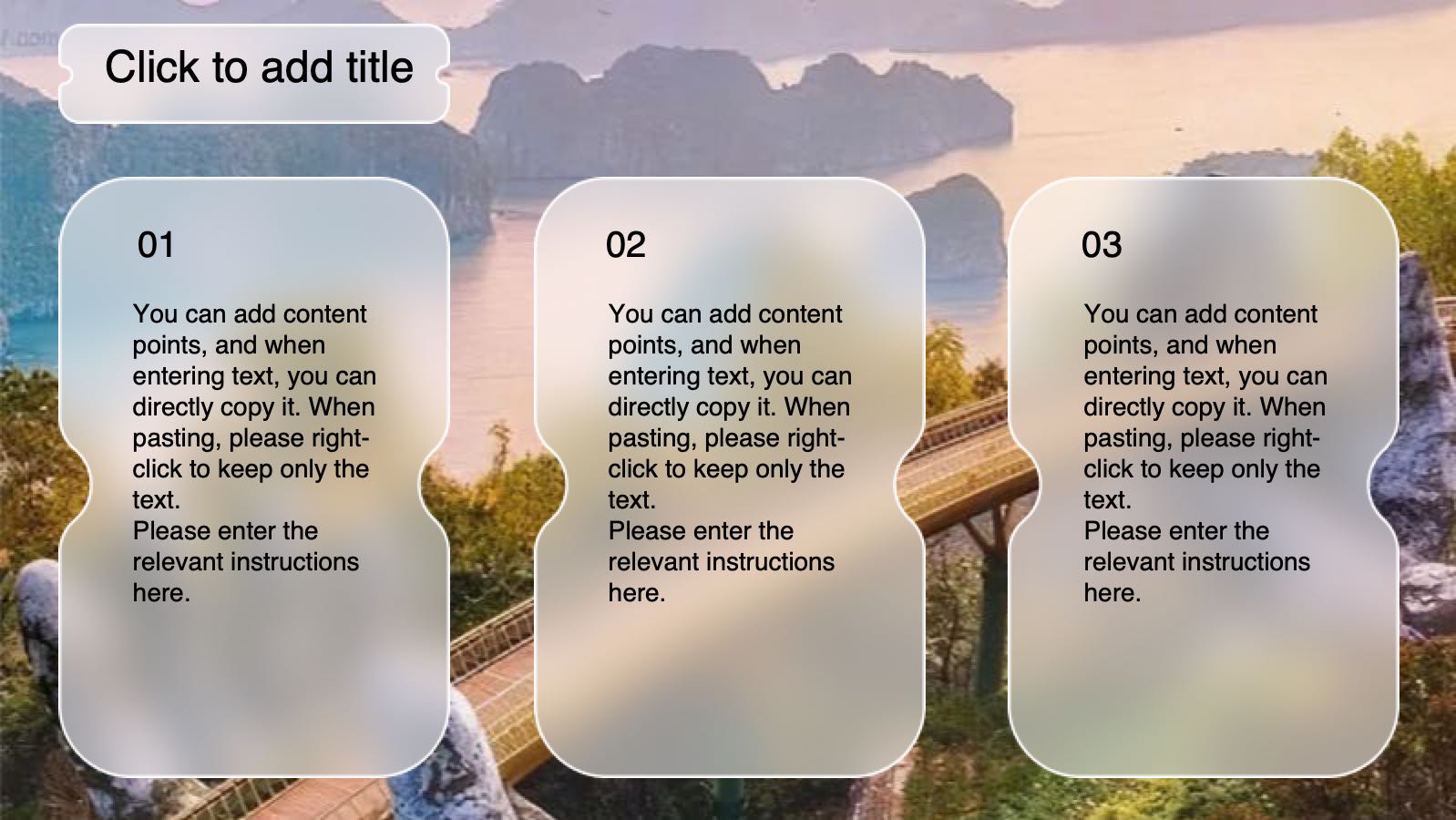 Click to add title

01

You can add content points, and when entering text, you can directly copy it. When pasting, please right-click to keep only the text.
Please enter the relevant instructions here.

02

You can add content points, and when entering text, you can directly copy it. When pasting, please right-click to keep only the text.
Please enter the relevant instructions here.

03

You can add content points, and when entering text, you can directly copy it. When pasting, please right-click to keep only the text.
Please enter the relevant instructions here.